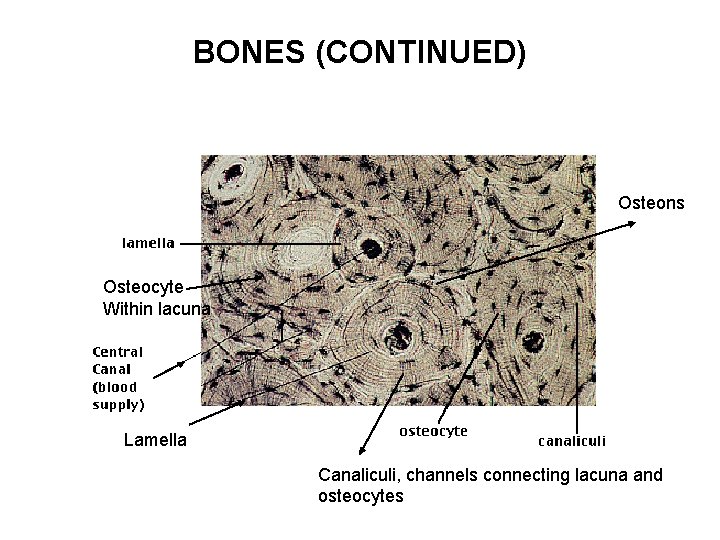 BONES (CONTINUED)

Osteons

lamella

Osteocyte Within lacuna

Central Canal (blood supply)

Lamella

osteocyte

canaliculi

Canaliculi, channels connecting lacuna and osteocytes